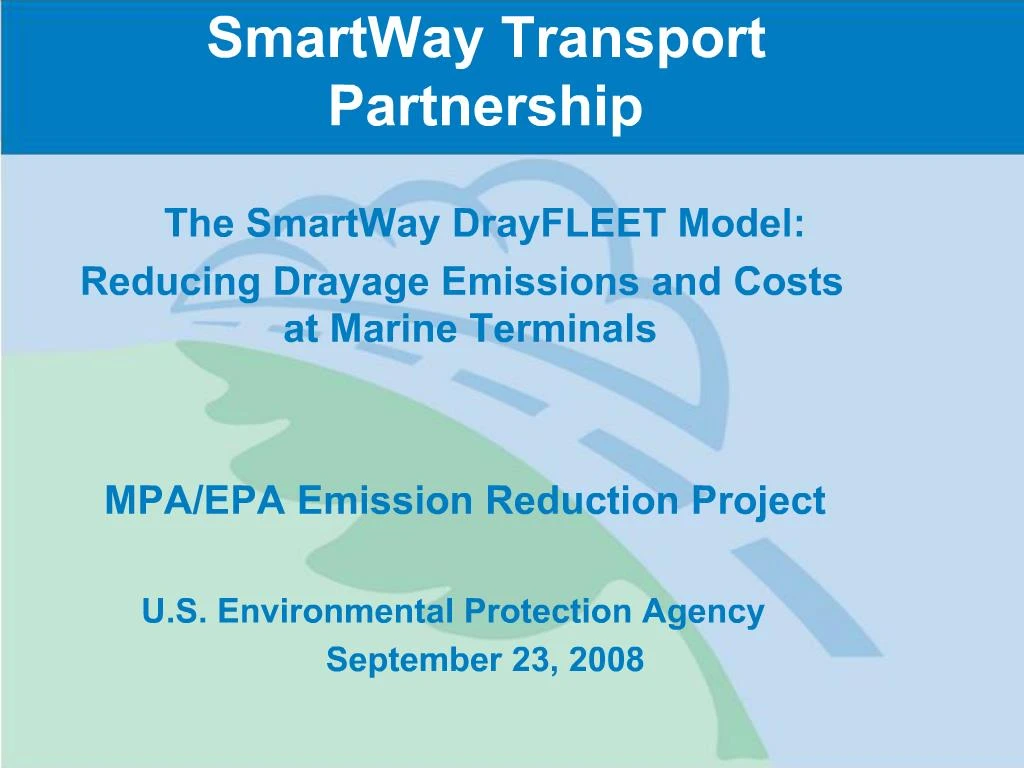 SmartWay Transport Partnership

The SmartWay DrayFLEET Model:
Reducing Drayage Emissions and Costs at Marine Terminals

MPA/EPA Emission Reduction Project

U.S. Environmental Protection Agency
September 23, 2008